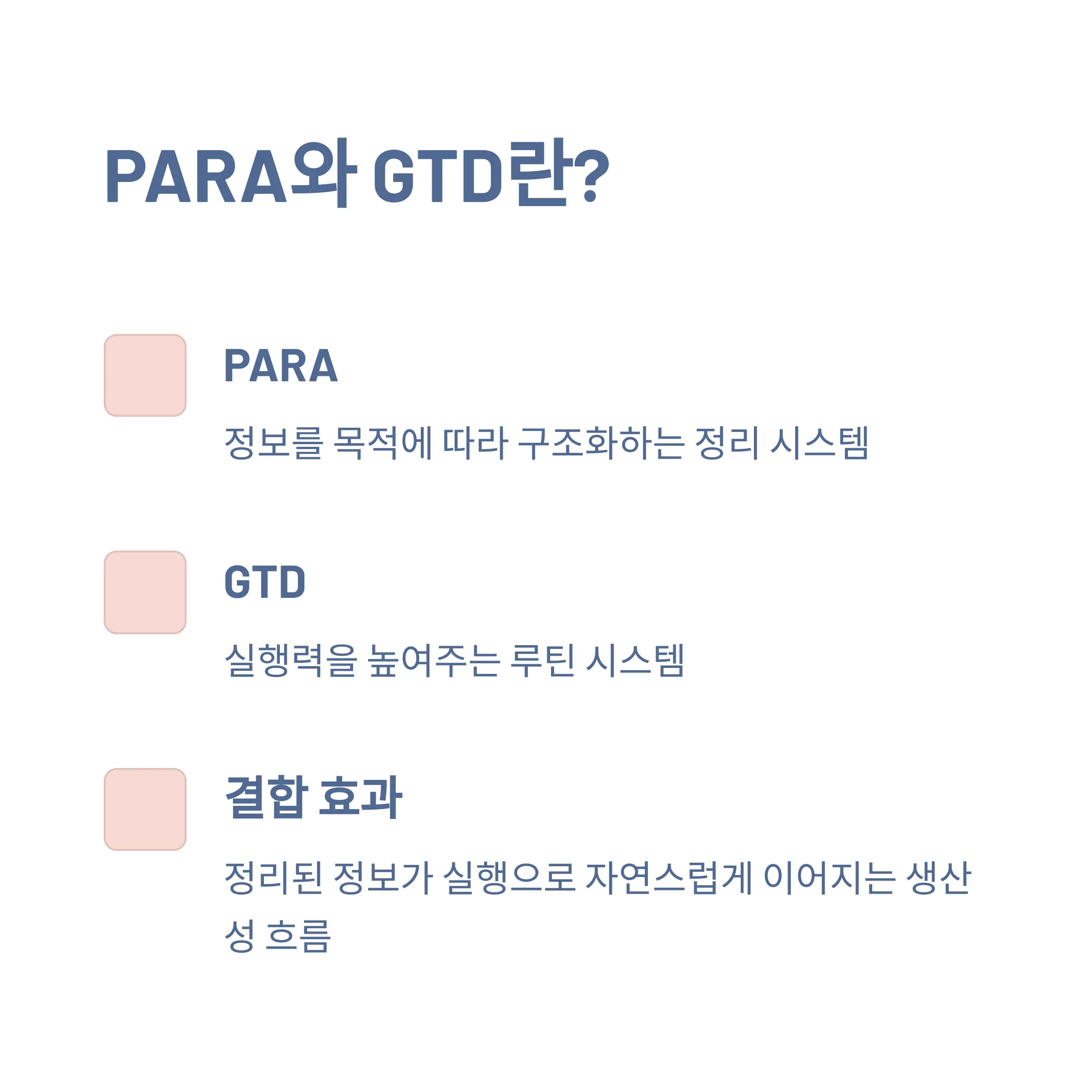 PARA와 GTD란?

PARA

정보를 목적에 따라 구조화하는 정리 시스템

GTD

실행력을 높여주는 루틴 시스템

결합 효과

정리된 정보가 실행으로 자연스럽게 이어지는 생산성 흐름